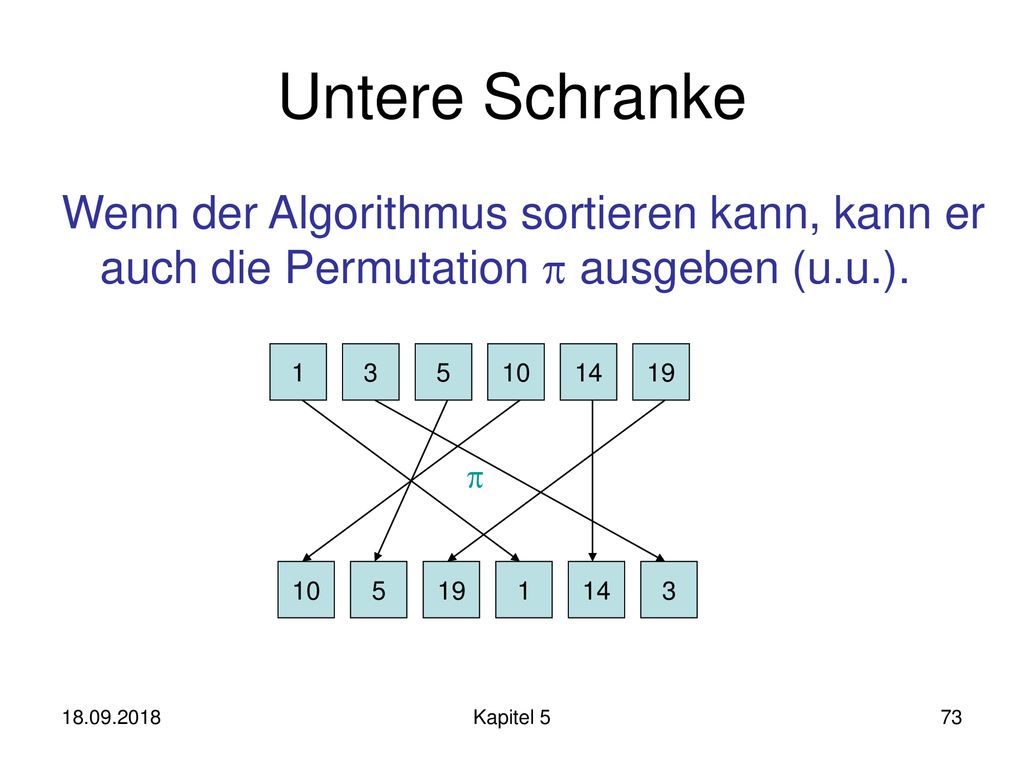 Untere Schranke

Wenn der Algorithmus sortieren kann, kann er auch die Permutation $\pi$ ausgeben (u.u.).

1 3 5 10 14 19

$\pi$

10 5 19 1 14 3

18.09.2018

Kapitel 5

73